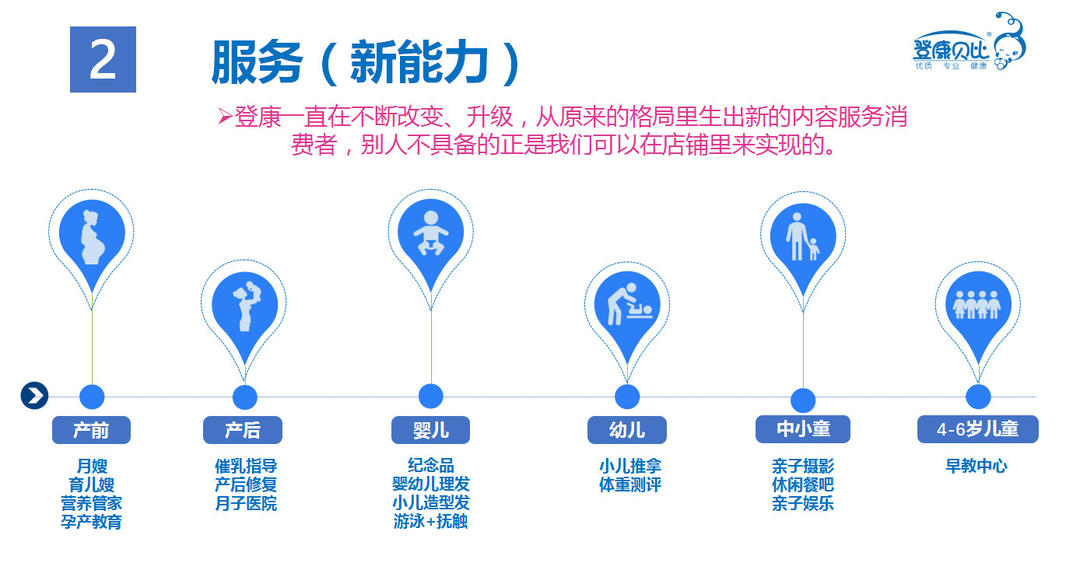 2

服务（新能力）

登康贝比
优质 专业 健康

➢登康一直在不断改变、升级，从原来的格局里生出新的内容服务消费者，别人不具备的正是我们可以在店铺里来实现的。

产前
月嫂
育儿嫂
营养管家
孕产教育

产后
催乳指导
产后修复
月子医院

婴儿
纪念品
婴幼儿理发
小儿造型发
游泳+抚触

幼儿
小儿推拿
体重测评

中小童
亲子摄影
休闲餐吧
亲子娱乐

4-6岁儿童
早教中心